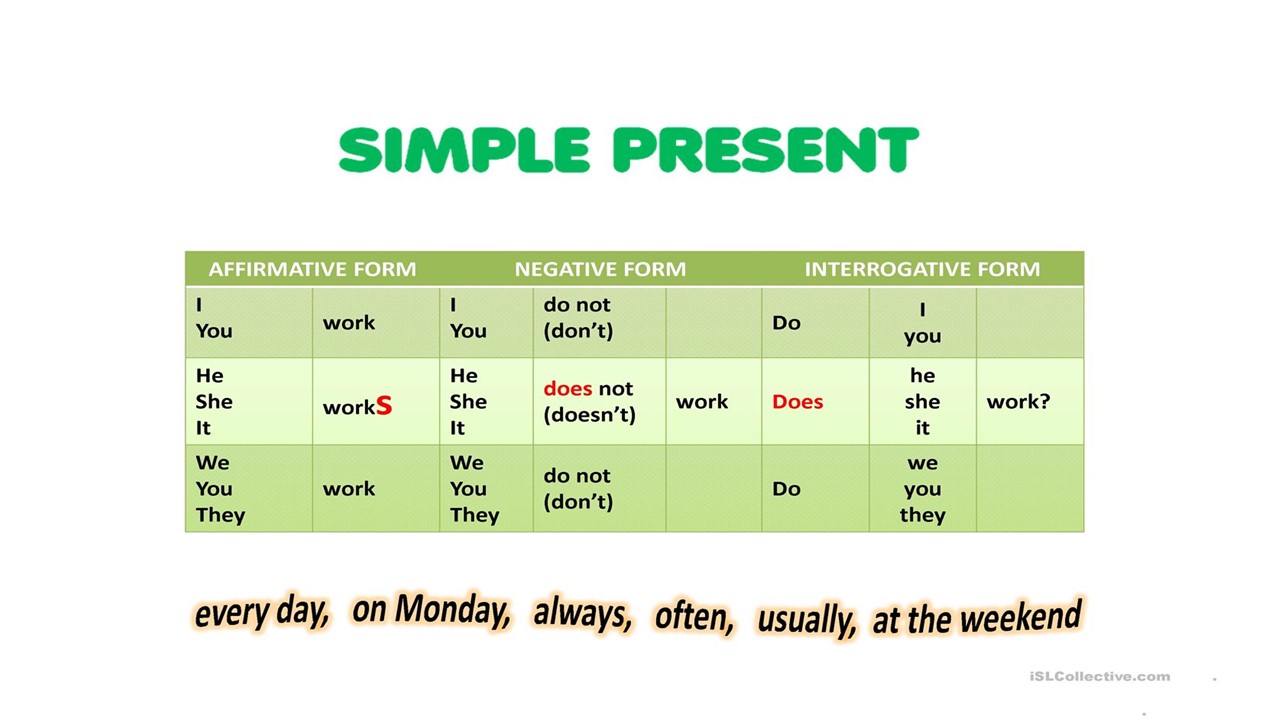 SIMPLE PRESENT

| AFFIRMATIVE FORM | | NEGATIVE FORM | | | INTERROGATIVE FORM | | |
|---|---|---|---|---|---|---|---|
| I You | work | I You | do not (don't) | | Do | I you | |
| He She It | workS | He She It | does not (doesn't) | work | Does | he she it | work? |
| We You They | work | We You They | do not (don't) | | Do | we you they | |

every day, on Monday, always, often, usually, at the weekend

iSLCollective.com